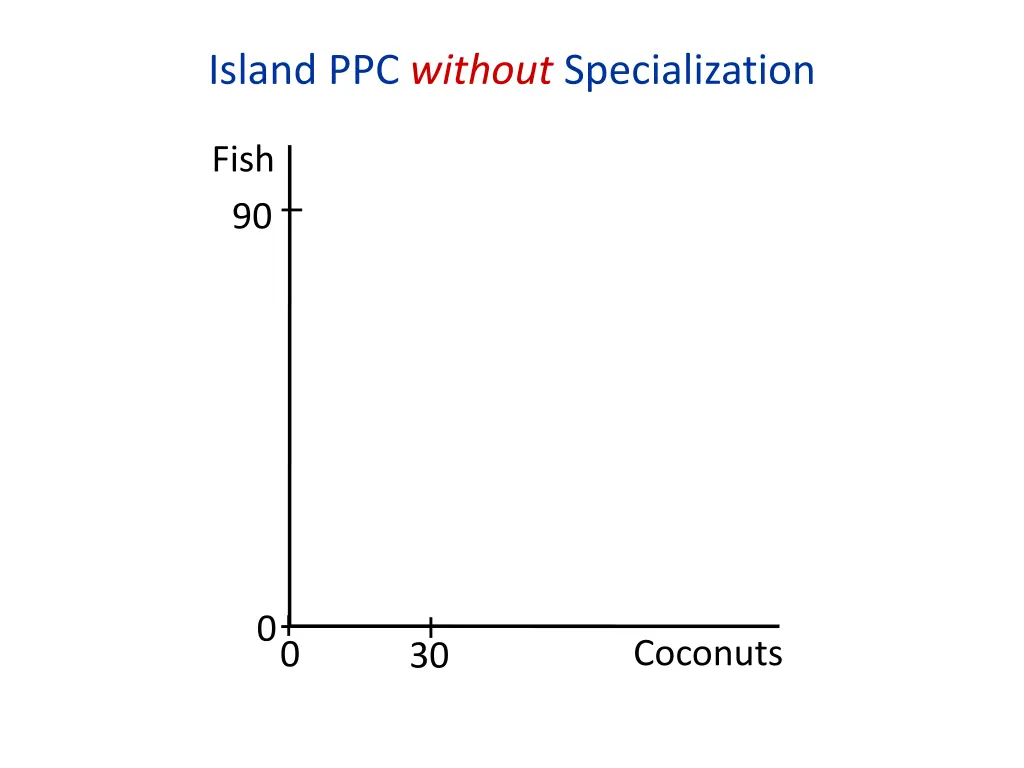 Island PPC without Specialization

Fish
90
0
0
30
Coconuts